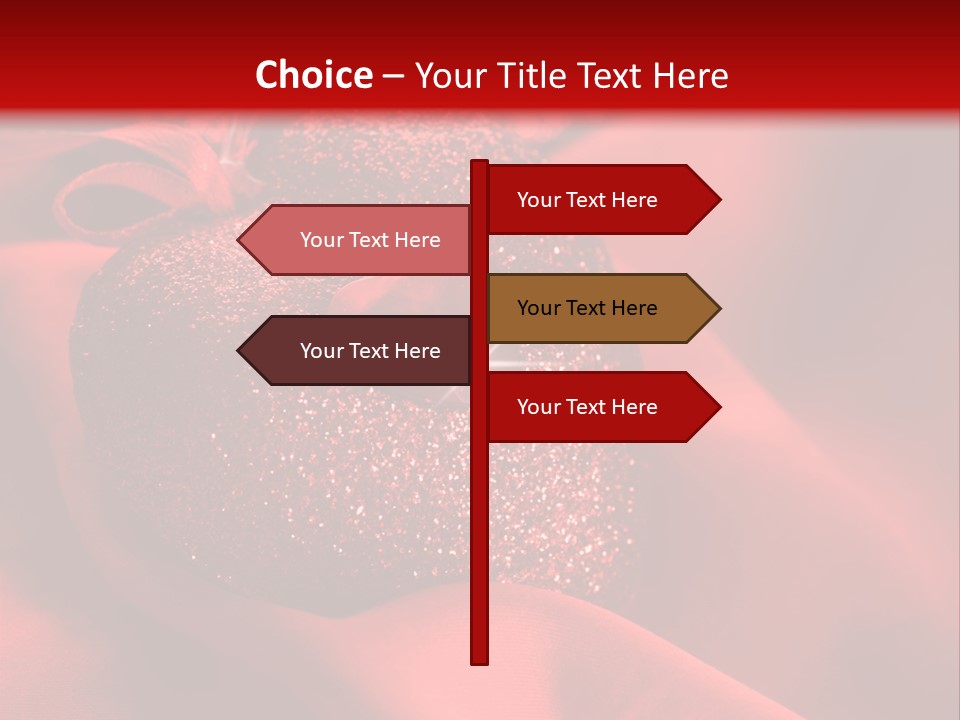 Choice – Your Title Text Here

Your Text Here

Your Text Here

Your Text Here

Your Text Here

Your Text Here